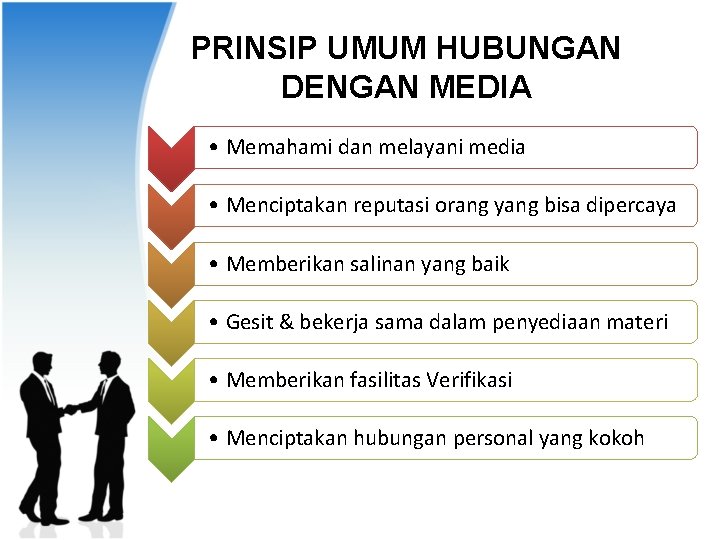 PRINSIP UMUM HUBUNGAN DENGAN MEDIA

• Memahami dan melayani media

• Menciptakan reputasi orang yang bisa dipercaya

• Memberikan salinan yang baik

• Gesit & bekerja sama dalam penyediaan materi

• Memberikan fasilitas Verifikasi

• Menciptakan hubungan personal yang kokoh